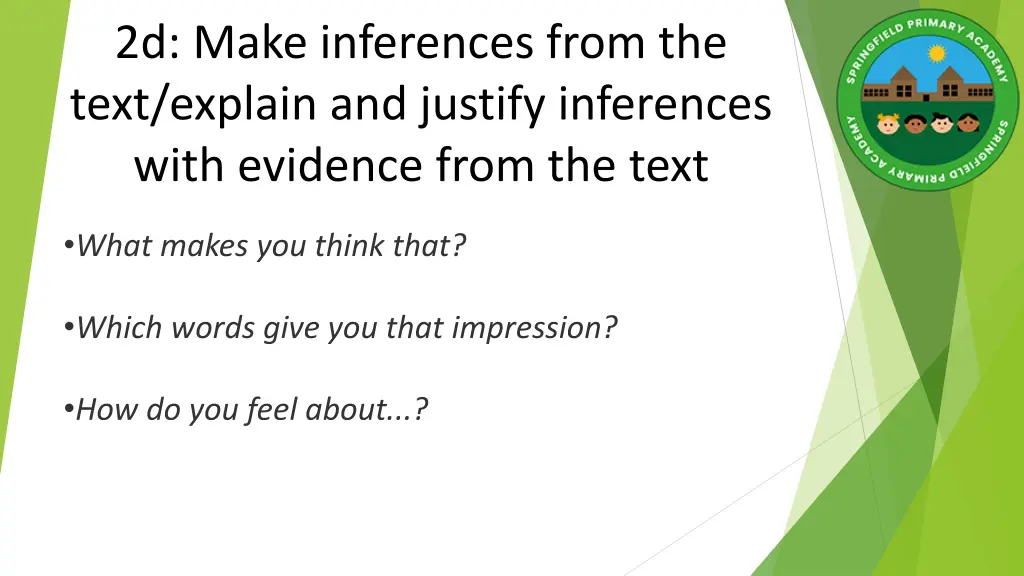 2d: Make inferences from the text/explain and justify inferences with evidence from the text

SPRINGFIELD PRIMARY ACADEMY

SPRINGFIELD PRIMARY ACADEMY

•What makes you think that?

•Which words give you that impression?

•How do you feel about...?